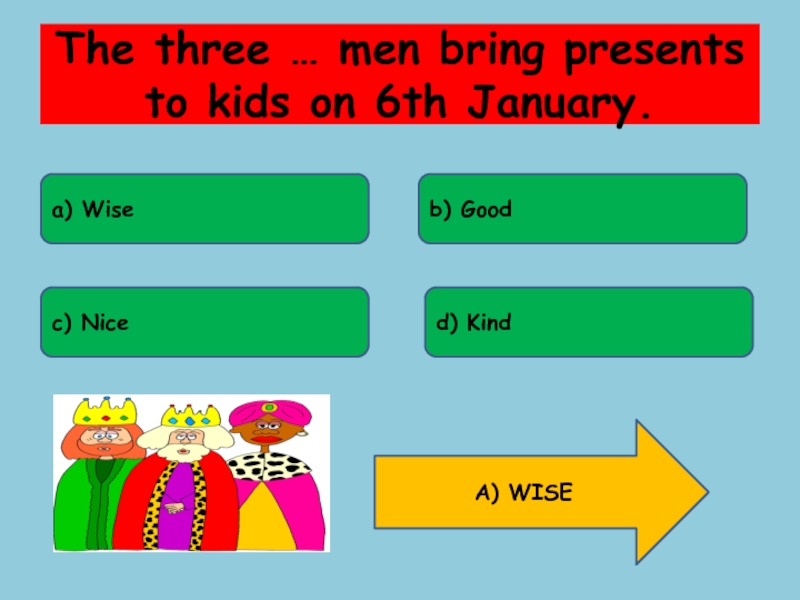 The three … men bring presents to kids on 6th January.

a) Wise

b) Good

c) Nice

d) Kind

A) WISE